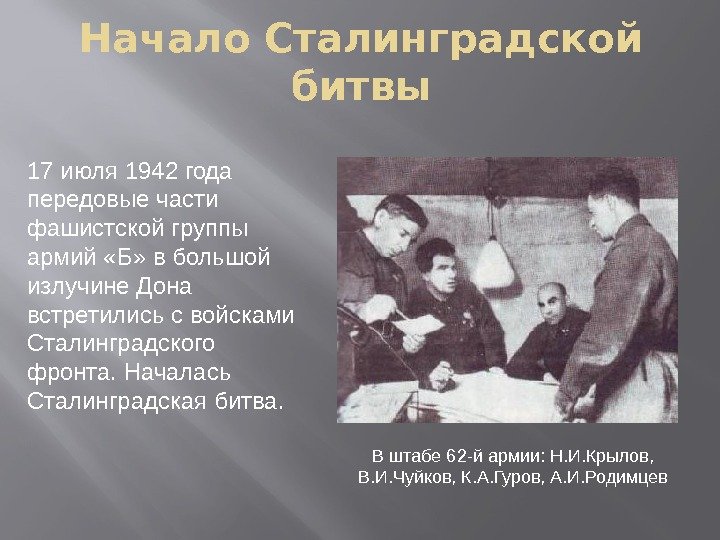 Начало Сталинградской битвы

17 июля 1942 года передовые части фашистской группы армий «Б» в большой излучине Дона встретились с войсками Сталинградского фронта. Началась Сталинградская битва.

В штабе 62-й армии: Н.И.Крылов, В.И.Чуйков, К.А.Гуров, А.И.Родимцев